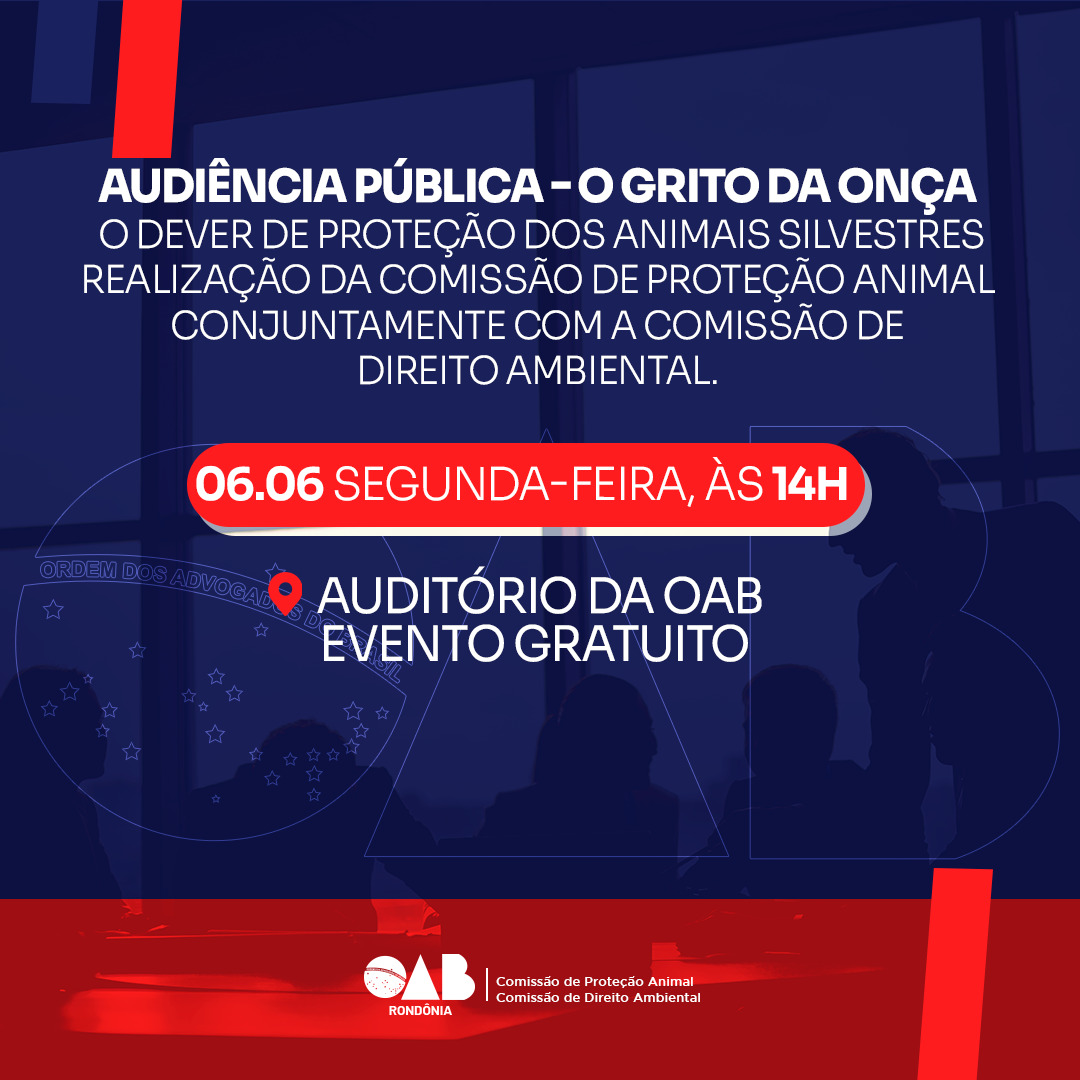 AUDIÊNCIA PÚBLICA - O GRITO DA ONÇA
O DEVER DE PROTEÇÃO DOS ANIMAIS SILVESTRES
REALIZAÇÃO DA COMISSÃO DE PROTEÇÃO ANIMAL CONJUNTAMENTE COM A COMISSÃO DE DIREITO AMBIENTAL.

06.06 SEGUNDA-FEIRA, ÀS 14H

ORDEM DOS ADVOGADOS DO BRASIL

AUDITÓRIO DA OAB
EVENTO GRATUITO

OAB
RONDÔNIA
Comissão de Proteção Animal
Comissão de Direito Ambiental